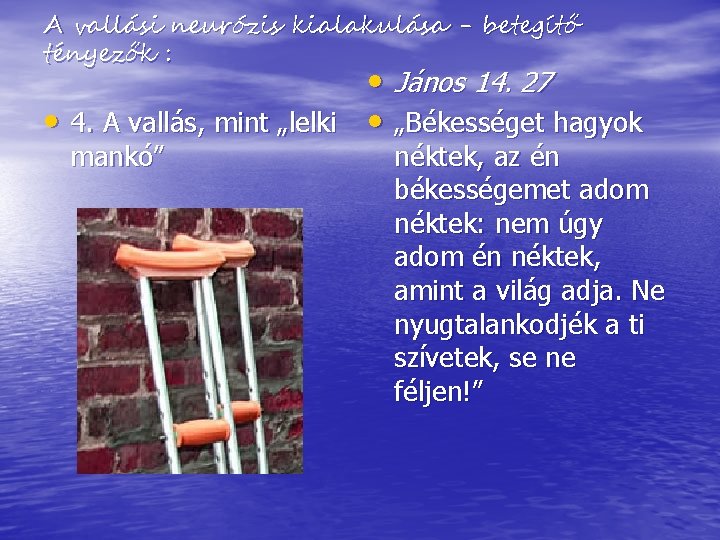 A vallási neurózis kialakulása – betegítő tényezők :

• 4. A vallás, mint „lelki mankó”

• János 14. 27

• „Békességet hagyok néktek, az én békességemet adom néktek: nem úgy adom én néktek, amint a világ adja. Ne nyugtalankodjék a ti szívetek, se ne féljen!”